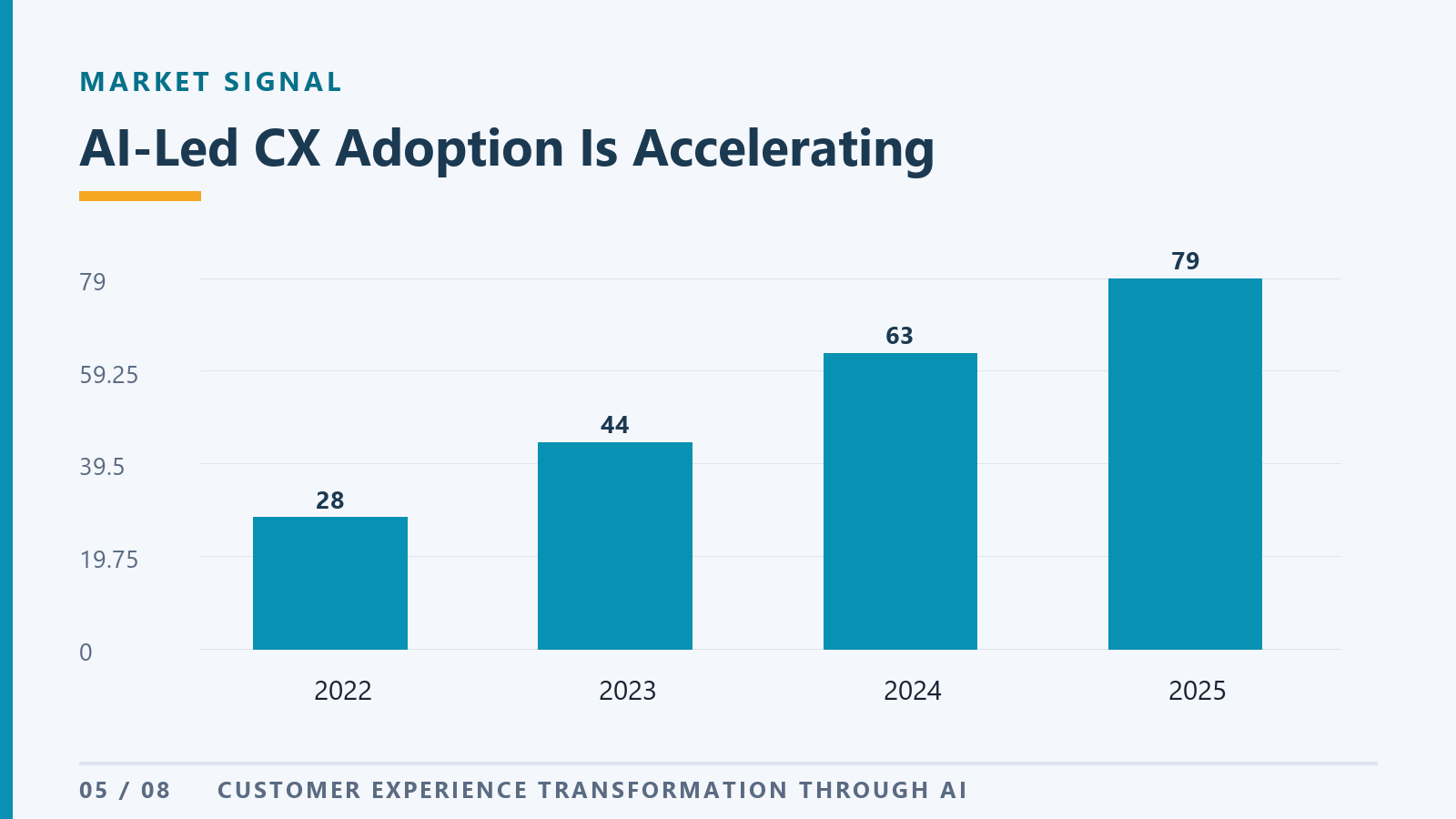 MARKET SIGNAL

AI-Led CX Adoption Is Accelerating

79
59.25
39.5
19.75
0

28
44
63
79

2022
2023
2024
2025

05 / 08 CUSTOMER EXPERIENCE TRANSFORMATION THROUGH AI